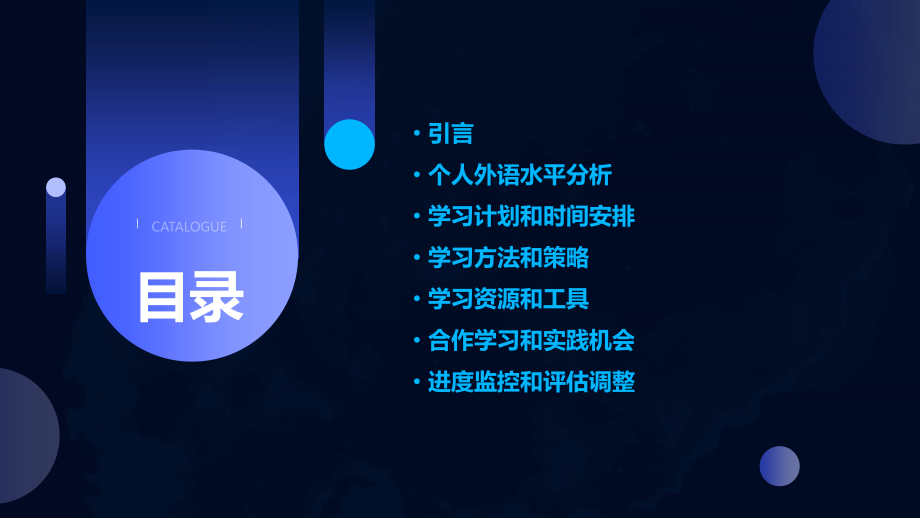 CATALOGUE

目录

• 引言
• 个人外语水平分析
• 学习计划和时间安排
• 学习方法和策略
• 学习资源和工具
• 合作学习和实践机会
• 进度监控和评估调整